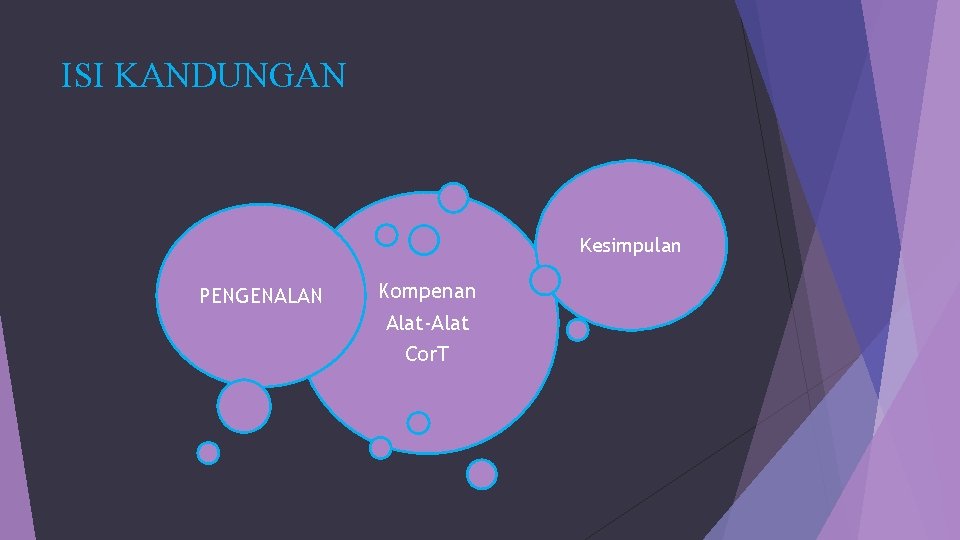 ISI KANDUNGAN

PENGENALAN

Kompenan Alat-Alat CorT

Kesimpulan